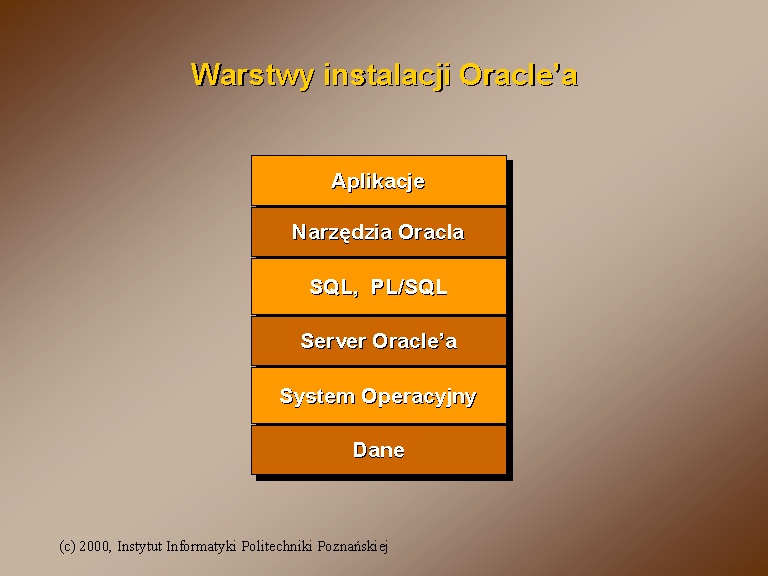 Warstwy instalacji Oracle'a

Aplikacje

Narzędzia Oracla

SQL, PL/SQL

Server Oracle'a

System Operacyjny

Dane

(c) 2000, Instytut Informatyki Politechniki Poznańskiej